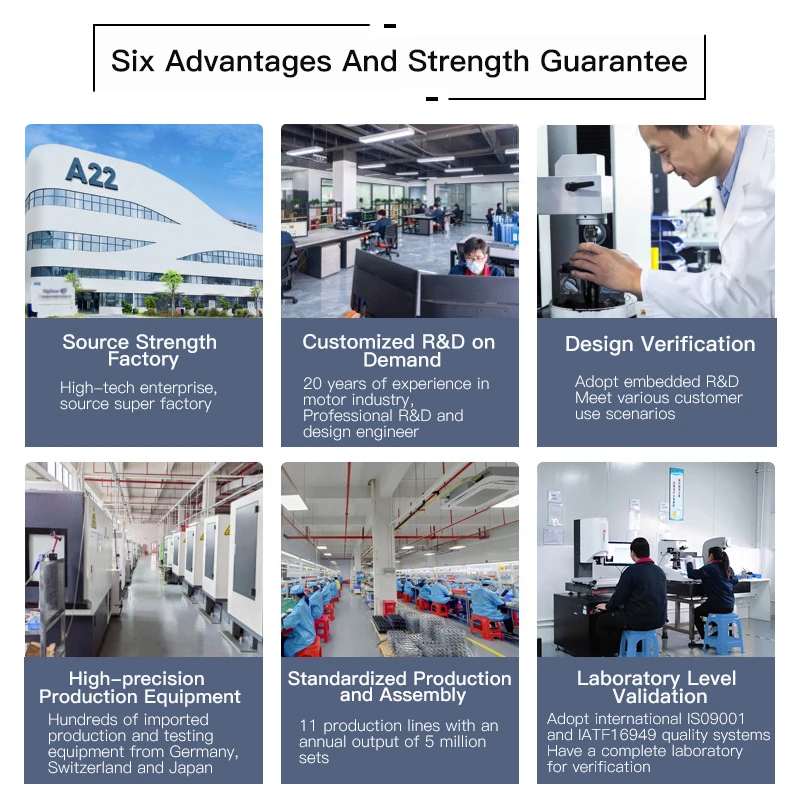 Six Advantages And Strength Guarantee

A22

Source Strength Factory

High-tech enterprise, source super factory

Customized R&D on Demand

20 years of experience in motor industry, Professional R&D and design engineer

Design Verification

Adopt embedded R&D Meet various customer use scenarios

High-precision Production Equipment

Hundreds of imported production and testing equipment from Germany, Switzerland and Japan

Standardized Production and Assembly

11 production lines with an annual output of 5 million sets

Laboratory Level Validation

Adopt international IS09001 and IATF16949 quality systems Have a complete laboratory for verification